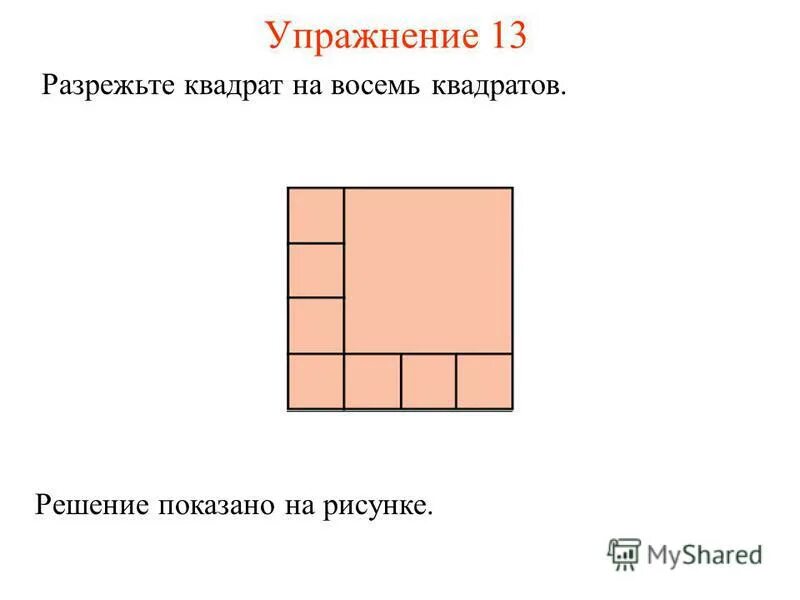 Упражнение 13

Разрежьте квадрат на восемь квадратов.

Решение показано на рисунке.

MyShared